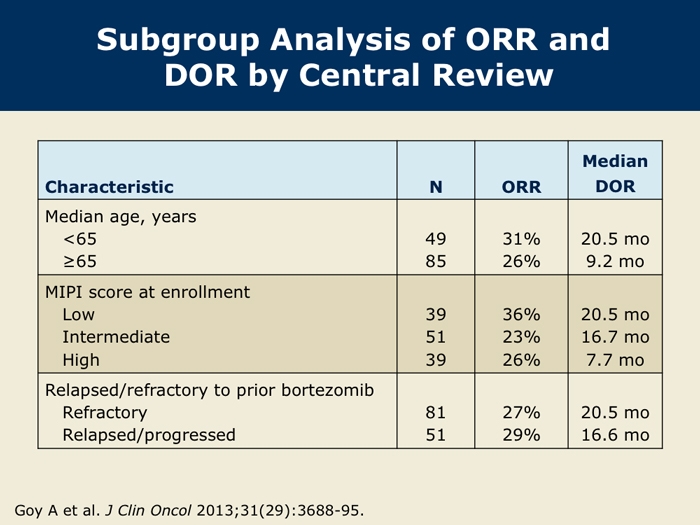 Subgroup Analysis of ORR and DOR by Central Review

| Characteristic | N | ORR | Median DOR |
|---|---|---|---|
| Median age, years | | | |
| <65 | 49 | 31% | 20.5 mo |
| ≥65 | 85 | 26% | 9.2 mo |
| MIPI score at enrollment | | | |
| Low | 39 | 36% | 20.5 mo |
| Intermediate | 51 | 23% | 16.7 mo |
| High | 39 | 26% | 7.7 mo |
| Relapsed/refractory to prior bortezomib | | | |
| Refractory | 81 | 27% | 20.5 mo |
| Relapsed/progressed | 51 | 29% | 16.6 mo |

Goy A et al. J Clin Oncol 2013;31(29):3688-95.